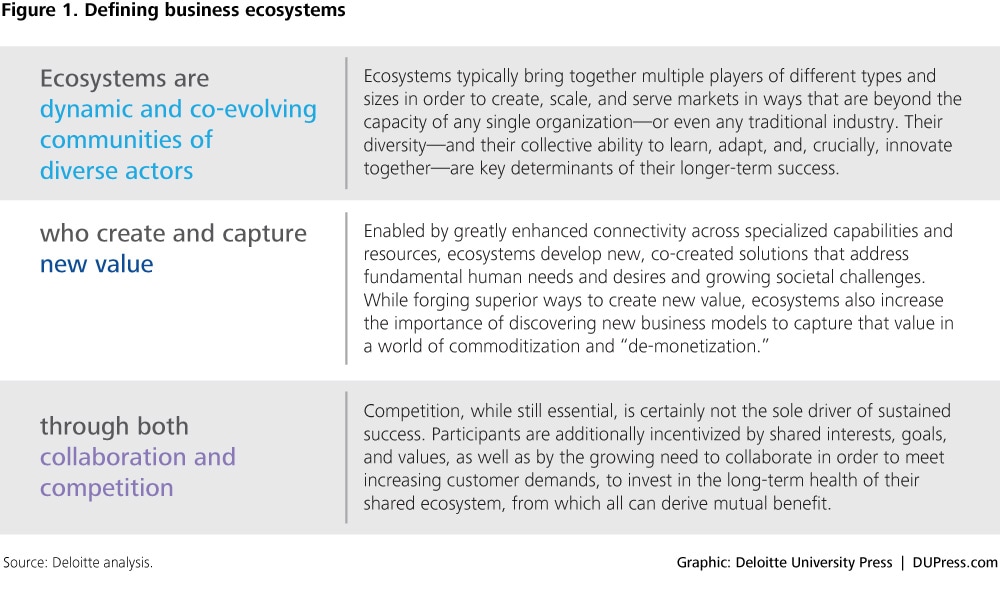 Figure 1. Defining business ecosystems

Ecosystems are dynamic and co-evolving communities of diverse actors

Ecosystems typically bring together multiple players of different types and sizes in order to create, scale, and serve markets in ways that are beyond the capacity of any single organization—or even any traditional industry. Their diversity—and their collective ability to learn, adapt, and, crucially, innovate together—are key determinants of their longer-term success.

who create and capture new value

Enabled by greatly enhanced connectivity across specialized capabilities and resources, ecosystems develop new, co-created solutions that address fundamental human needs and desires and growing societal challenges. While forging superior ways to create new value, ecosystems also increase the importance of discovering new business models to capture that value in a world of commoditization and "de-monetization."

through both collaboration and competition

Competition, while still essential, is certainly not the sole driver of sustained success. Participants are additionally incentivized by shared interests, goals, and values, as well as by the growing need to collaborate in order to meet increasing customer demands, to invest in the long-term health of their shared ecosystem, from which all can derive mutual benefit.

Source: Deloitte analysis.

Graphic: Deloitte University Press | DUPress.com